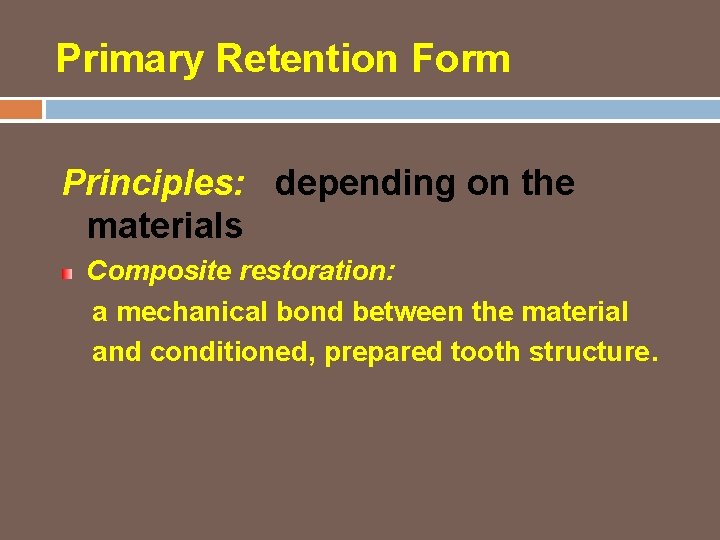 Primary Retention Form

Principles: depending on the materials

Composite restoration:
a mechanical bond between the material and conditioned, prepared tooth structure.